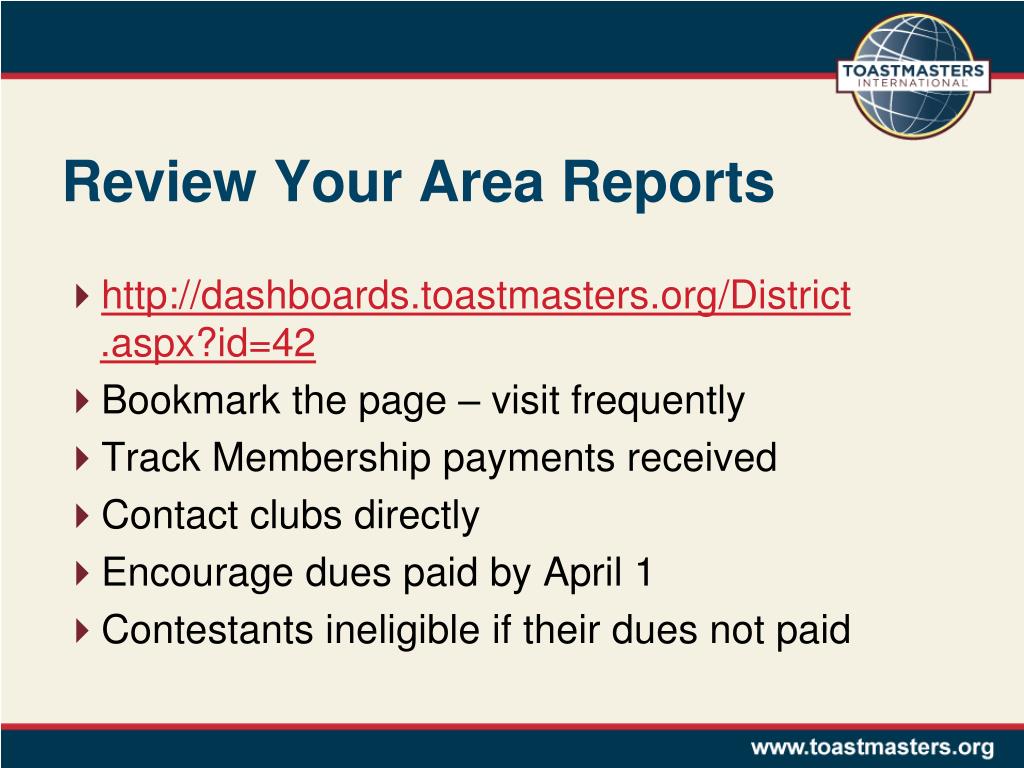 TOASTMASTERS
INTERNATIONAL

Review Your Area Reports

http://dashboards.toastmasters.org/District.aspx?id=42

Bookmark the page – visit frequently

Track Membership payments received

Contact clubs directly

Encourage dues paid by April 1

Contestants ineligible if their dues not paid

www.toastmasters.org